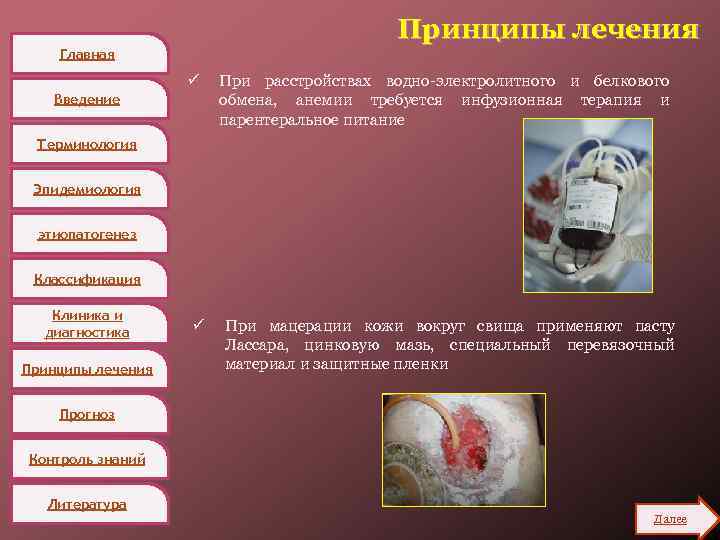 Главная

Введение

Терминология

Эпидемиология

этиопатогенез

Классификация

Клиника и диагностика

Принципы лечения

Прогноз

Контроль знаний

Литература

Принципы лечения

✓ При расстройствах водно-электролитного и белкового обмена, анемии требуется инфузионная терапия и парентеральное питание

✓ При мацерации кожи вокруг свища применяют пасту Лассара, цинковую мазь, специальный перевязочный материал и защитные пленки

Далее